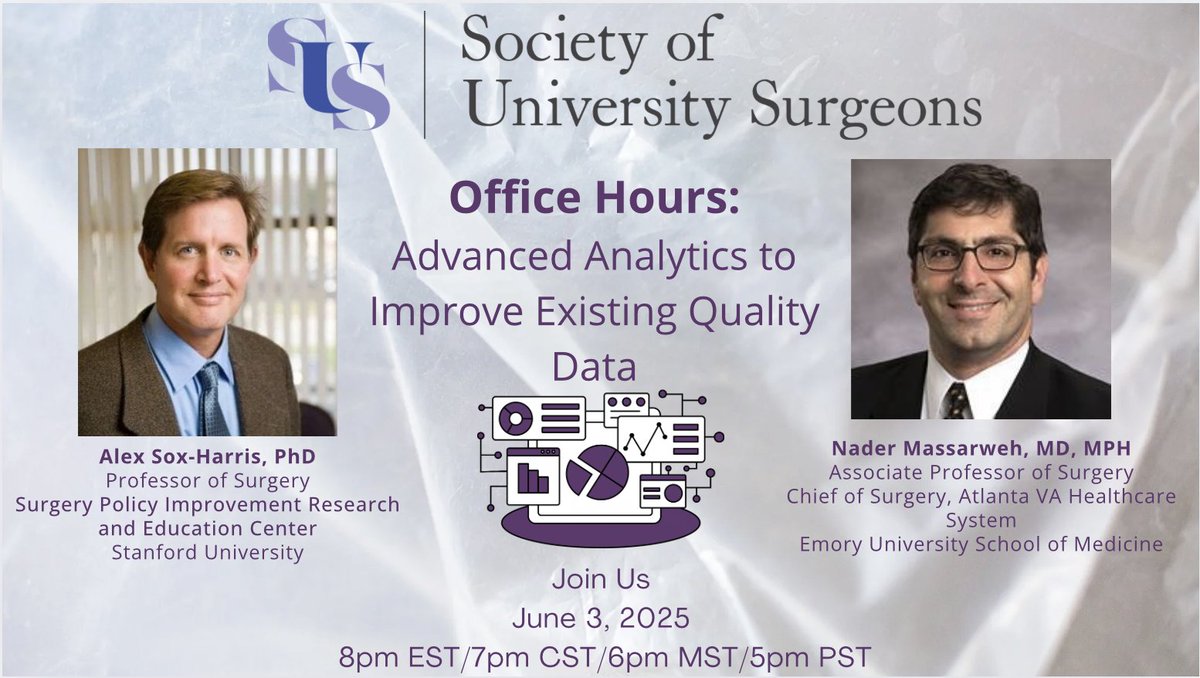 SUS

Society of University Surgeons

Office Hours:
Advanced Analytics to Improve Existing Quality Data

Alex Sox-Harris, PhD
Professor of Surgery
Surgery Policy Improvement Research and Education Center
Stanford University

Nader Massarweh, MD, MPH
Associate Professor of Surgery
Chief of Surgery, Atlanta VA Healthcare System
Emory University School of Medicine

Join Us
June 3, 2025
8pm EST/7pm CST/6pm MST/5pm PST